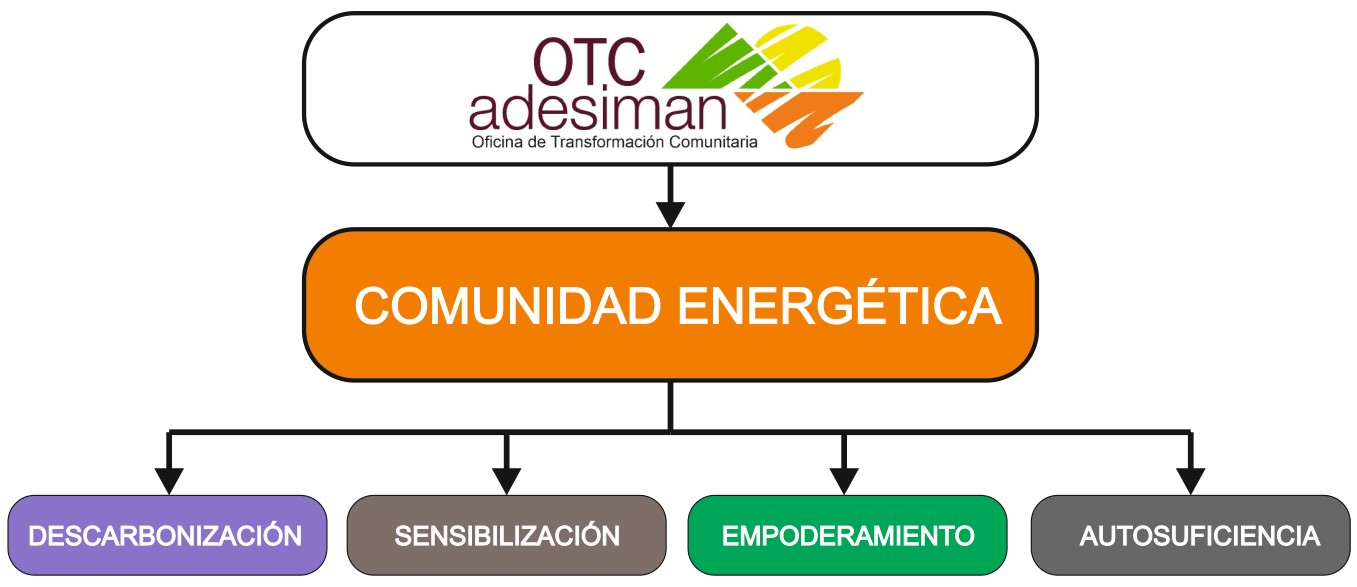 OTC
adesiman
Oficina de Transformación Comunitaria

COMUNIDAD ENERGÉTICA

DESCARBONIZACIÓN

SENSIBILIZACIÓN

EMPODERAMIENTO

AUTOSUFICIENCIA